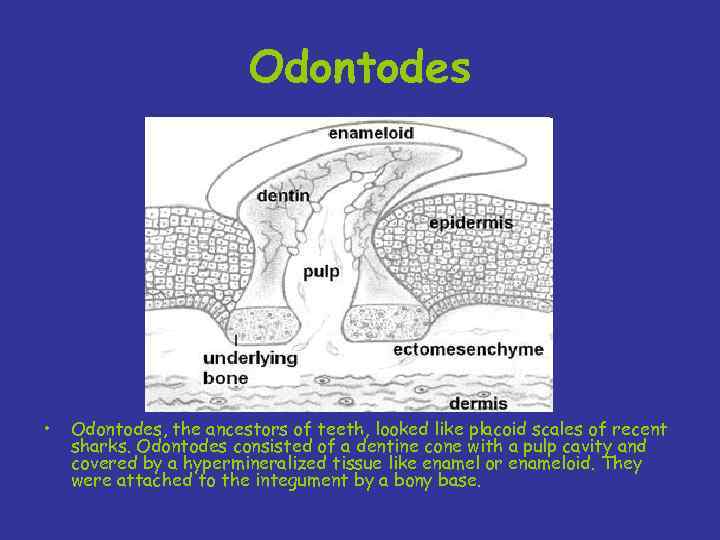 Odontodes

enameloid

dentin

epidermis

pulp

underlying bone

ectomesenchyme

dermis

• Odontodes, the ancestors of teeth, looked like placoid scales of recent sharks. Odontodes consisted of a dentine cone with a pulp cavity and covered by a hypermineralized tissue like enamel or enameloid. They were attached to the integument by a bony base.